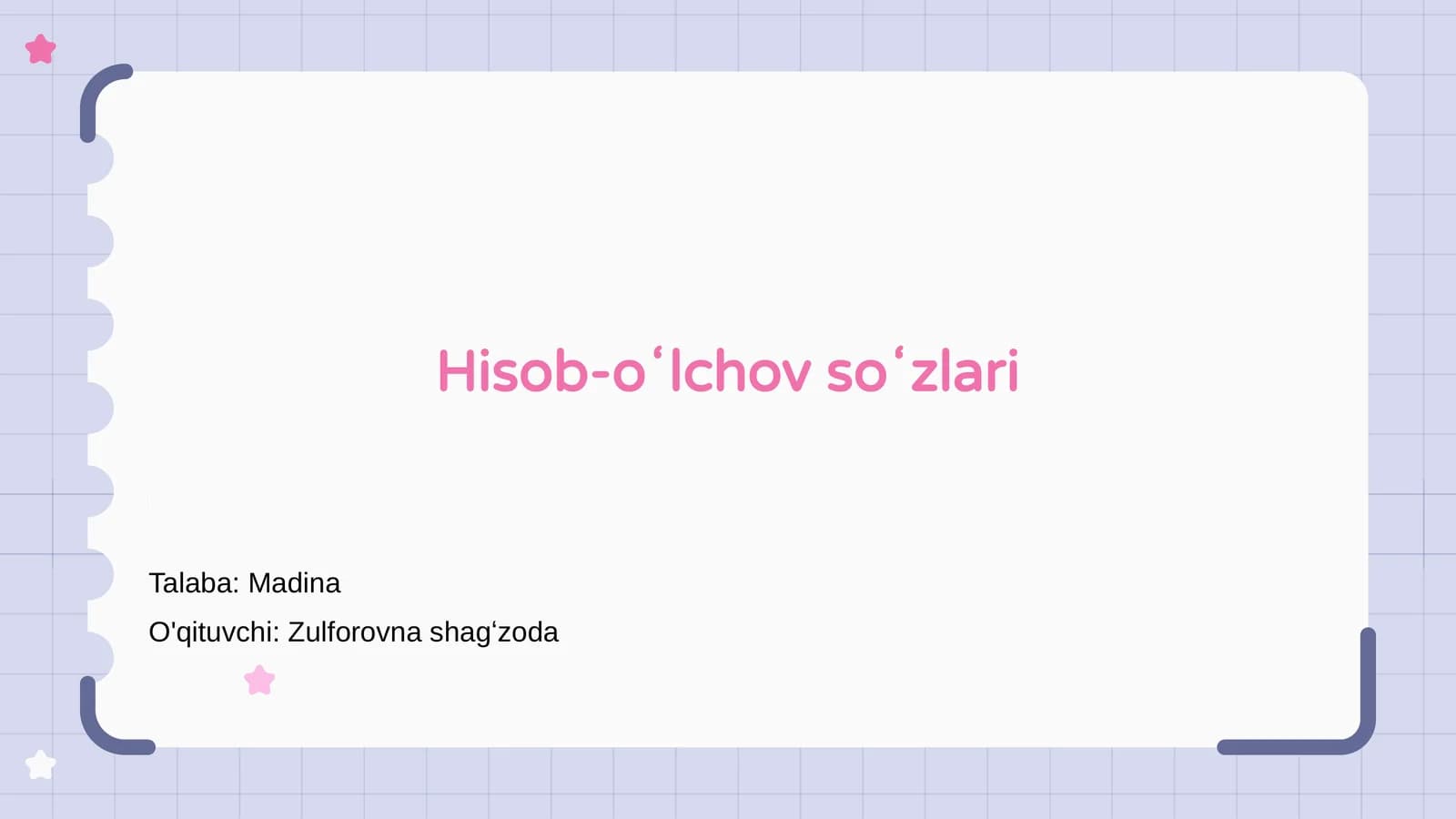 Hisob-oʻlchov soʻzlari

Talaba: Madina

O'qituvchi: Zulforovna shagʻzoda